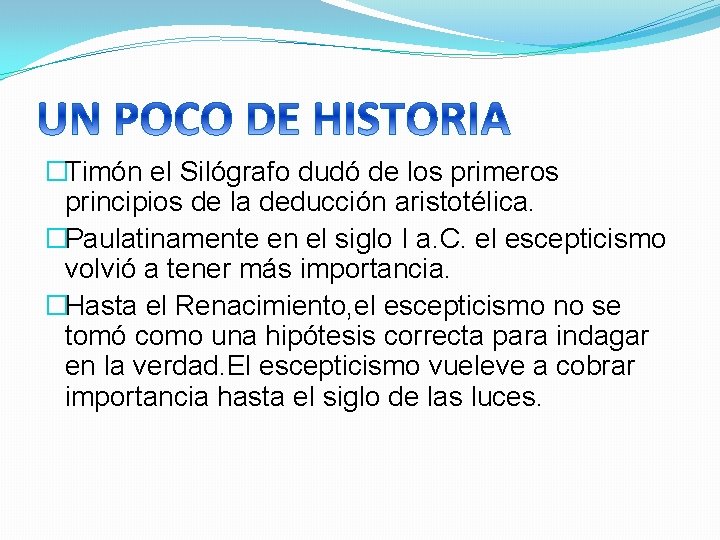 UN POCO DE HISTORIA

□Timón el Silógrafo dudó de los primeros principios de la deducción aristotélica.

□Paulatinamente en el siglo I a.C. el escepticismo volvió a tener más importancia.

□Hasta el Renacimiento,el escepticismo no se tomó como una hipótesis correcta para indagar en la verdad.El escepticismo vueleve a cobrar importancia hasta el siglo de las luces.